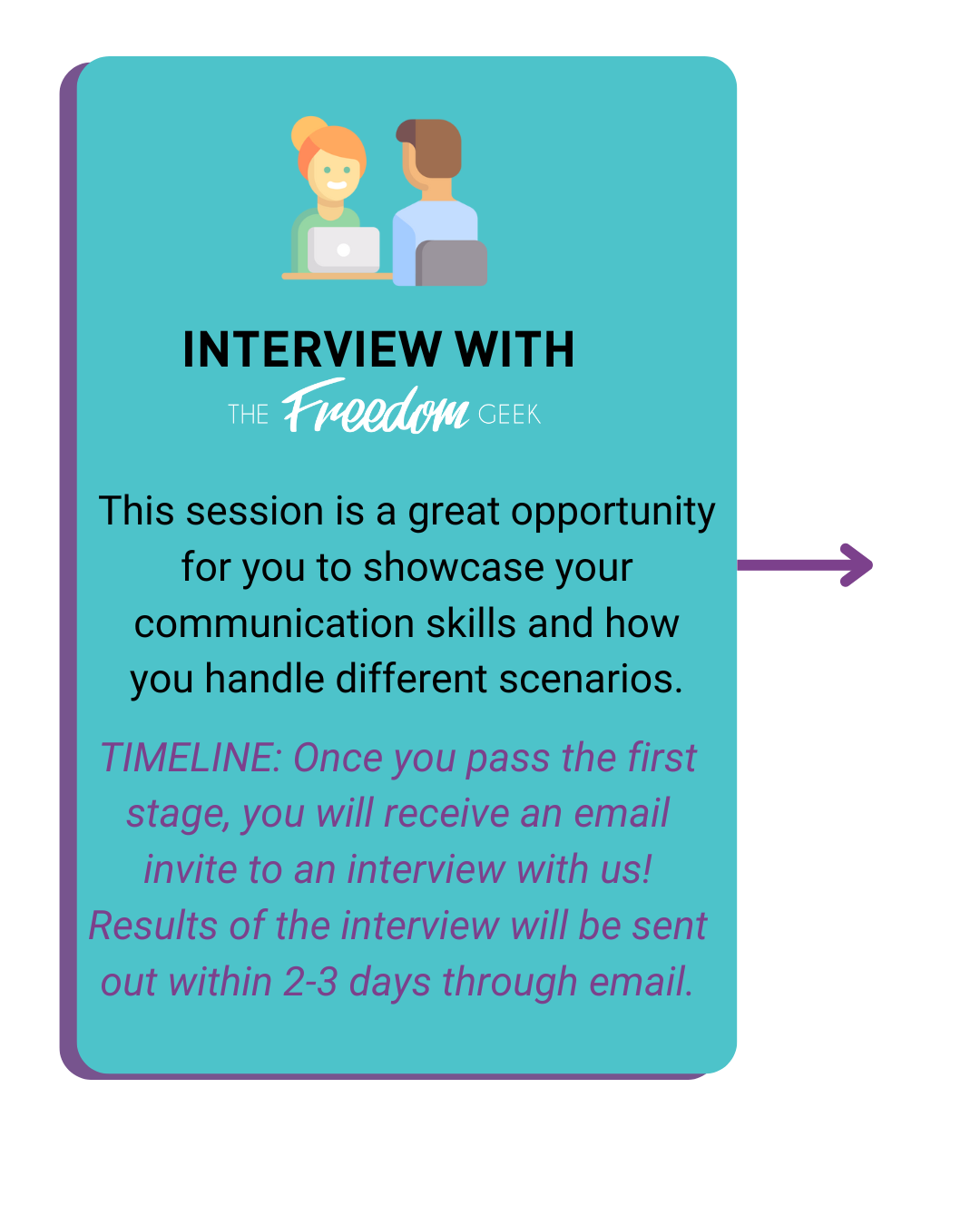 INTERVIEW WITH
THE Freedom GEEK

This session is a great opportunity for you to showcase your communication skills and how you handle different scenarios.

TIMELINE: Once you pass the first stage, you will receive an email invite to an interview with us! Results of the interview will be sent out within 2-3 days through email.